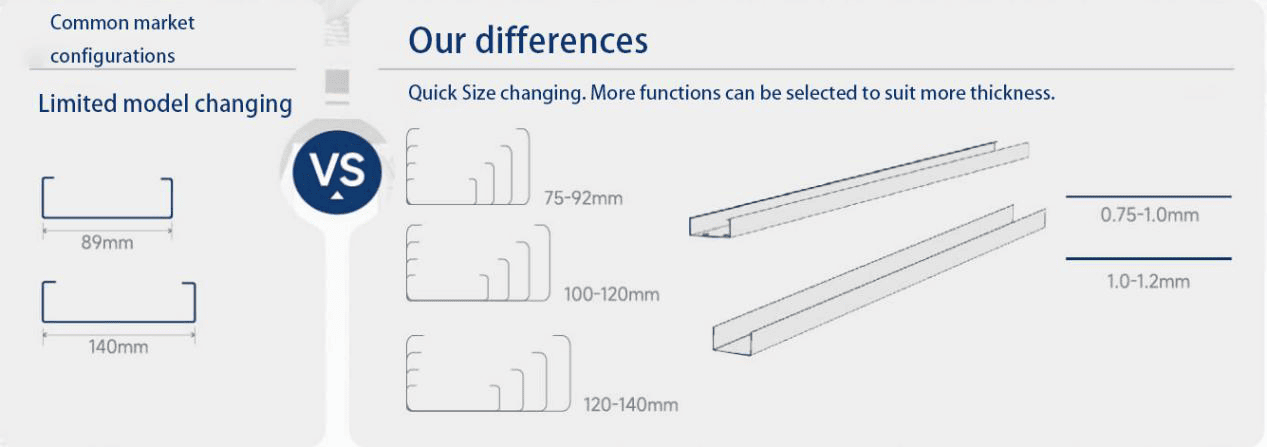 Common market configurations

Limited model changing

89mm

140mm

VS

Our differences

Quick Size changing. More functions can be selected to suit more thickness.

75-92mm

100-120mm

120-140mm

0.75-1.0mm

1.0-1.2mm